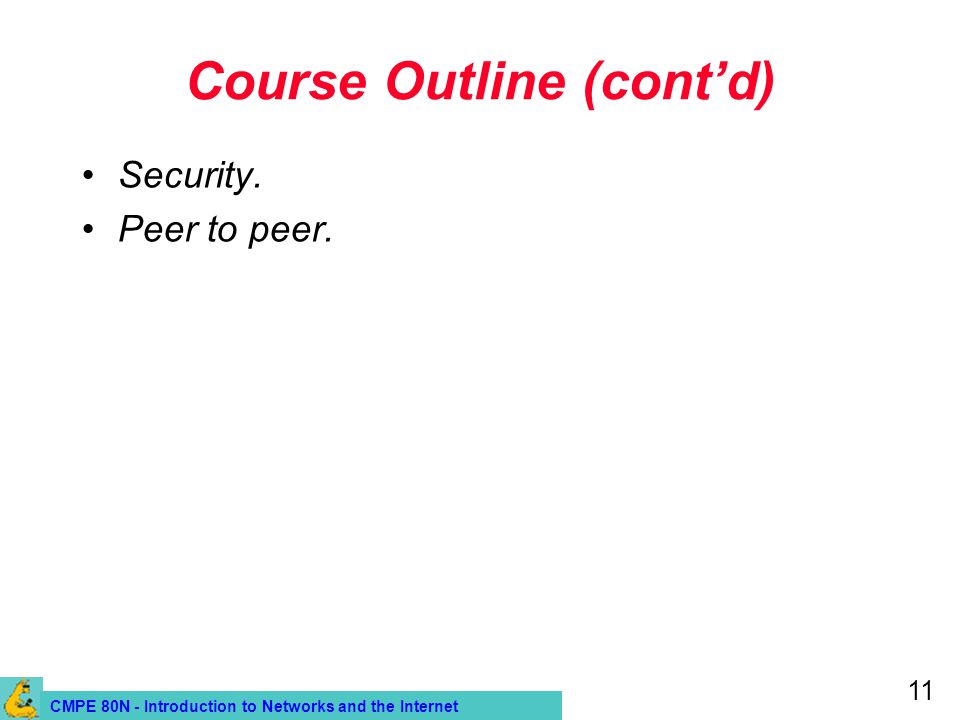 Course Outline (cont’d)

• Security.
• Peer to peer.

CMPE 80N - Introduction to Networks and the Internet

11